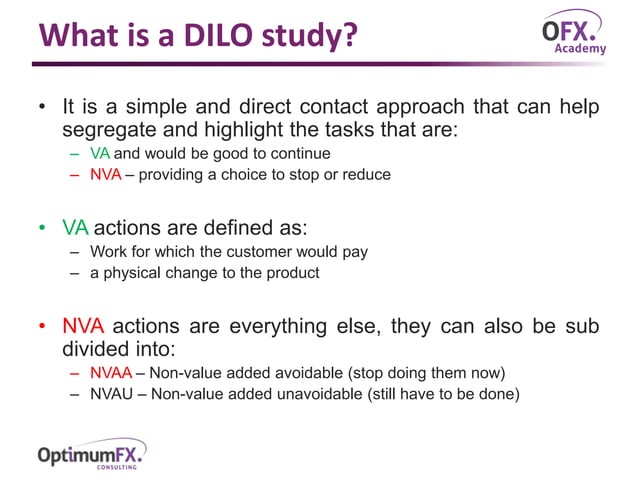 What is a DILO study?

OFX.
Academy

• It is a simple and direct contact approach that can help segregate and highlight the tasks that are:
– VA and would be good to continue
– NVA – providing a choice to stop or reduce

• VA actions are defined as:
– Work for which the customer would pay
– a physical change to the product

• NVA actions are everything else, they can also be sub divided into:
– NVAA – Non-value added avoidable (stop doing them now)
– NVAU – Non-value added unavoidable (still have to be done)

OptimumFX.
CONSULTING